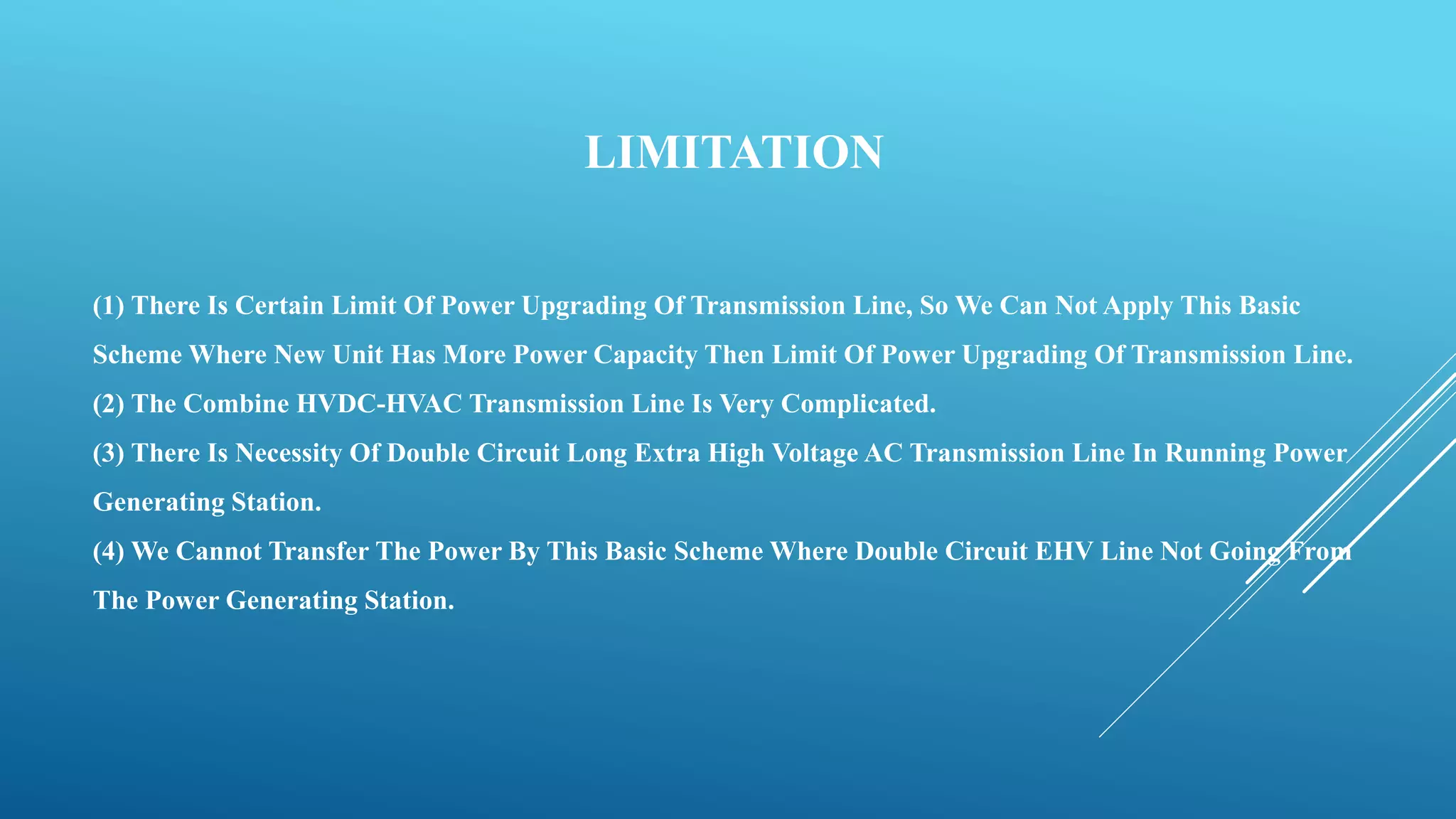 LIMITATION

(1) There Is Certain Limit Of Power Upgrading Of Transmission Line, So We Can Not Apply This Basic Scheme Where New Unit Has More Power Capacity Then Limit Of Power Upgrading Of Transmission Line.
(2) The Combine HVDC-HVAC Transmission Line Is Very Complicated.
(3) There Is Necessity Of Double Circuit Long Extra High Voltage AC Transmission Line In Running Power Generating Station.
(4) We Cannot Transfer The Power By This Basic Scheme Where Double Circuit EHV Line Not Going From The Power Generating Station.